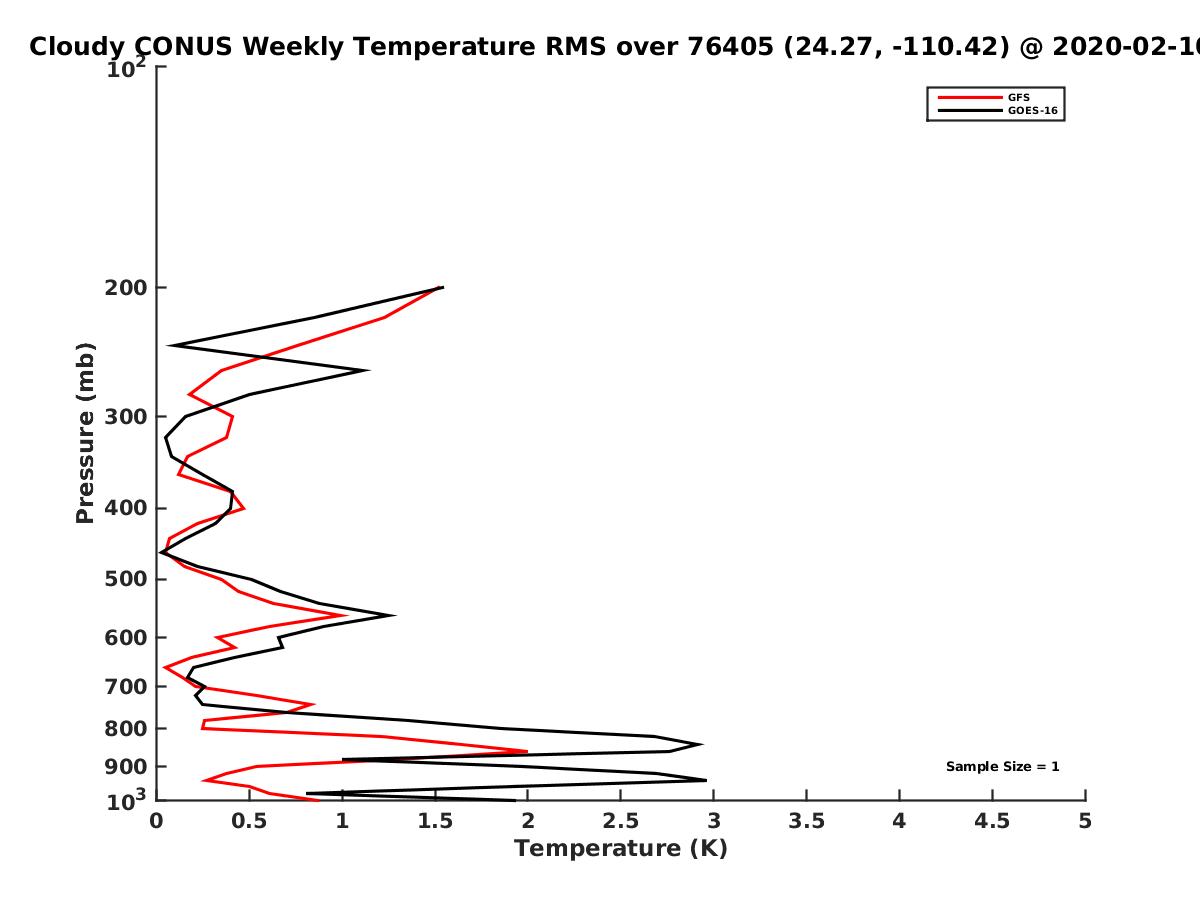 Cloudy CONUS Weekly Temperature RMS over 76405 (24.27, -110.42) @ 2020-02-1

GFS
GOES-16

Pressure (mb)

$10^2$
200
300
400
500
600
700
800
900
$10^3$

Sample Size = 1

0
0.5
1
1.5
2
2.5
3
3.5
4
4.5
5
Temperature (K)